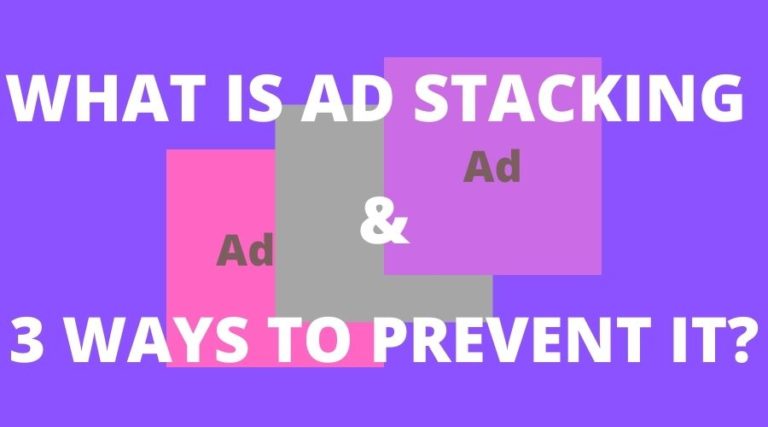 WHAT IS AD STACKING

Ad

&

Ad

3 WAYS TO PREVENT IT?